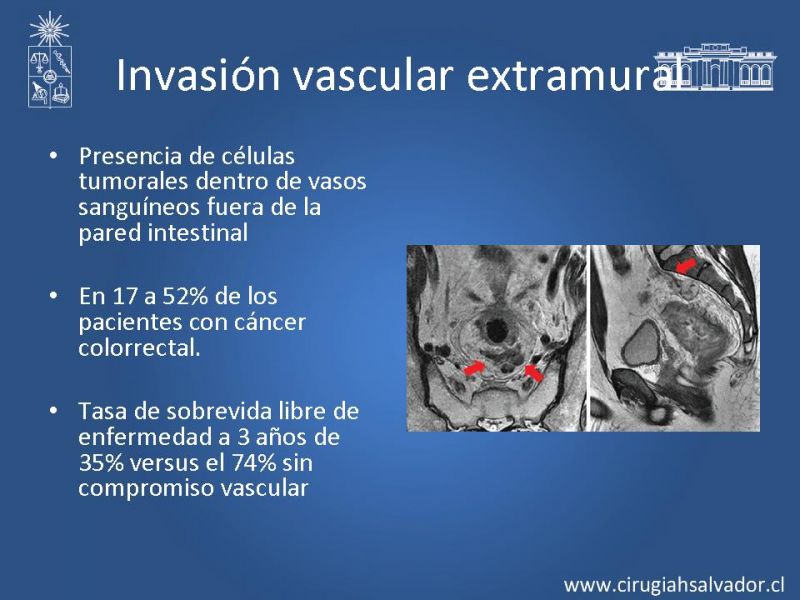 Invasión vascular extramural

• Presencia de células tumorales dentro de vasos sanguíneos fuera de la pared intestinal

• En 17 a 52% de los pacientes con cáncer colorrectal.

• Tasa de sobrevida libre de enfermedad a 3 años de 35% versus el 74% sin compromiso vascular

www.cirugiahsalvador.cl